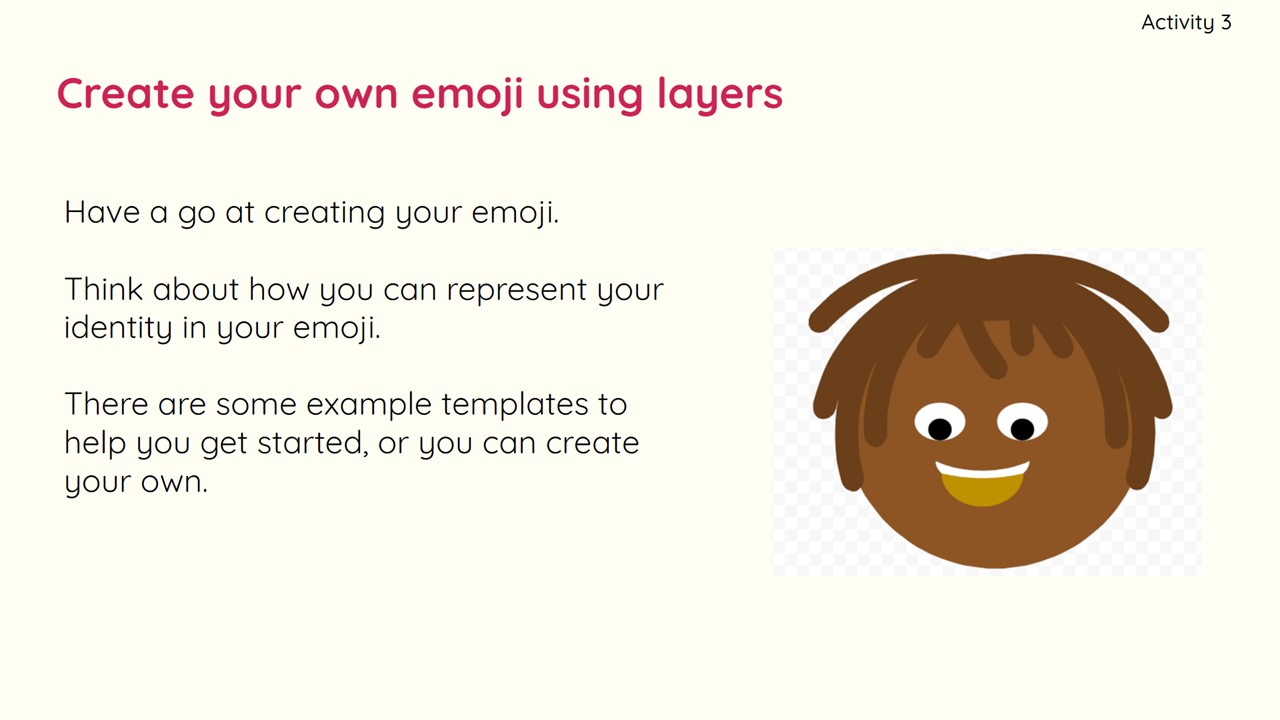 Activity 3

Create your own emoji using layers

Have a go at creating your emoji.

Think about how you can represent your identity in your emoji.

There are some example templates to help you get started, or you can create your own.